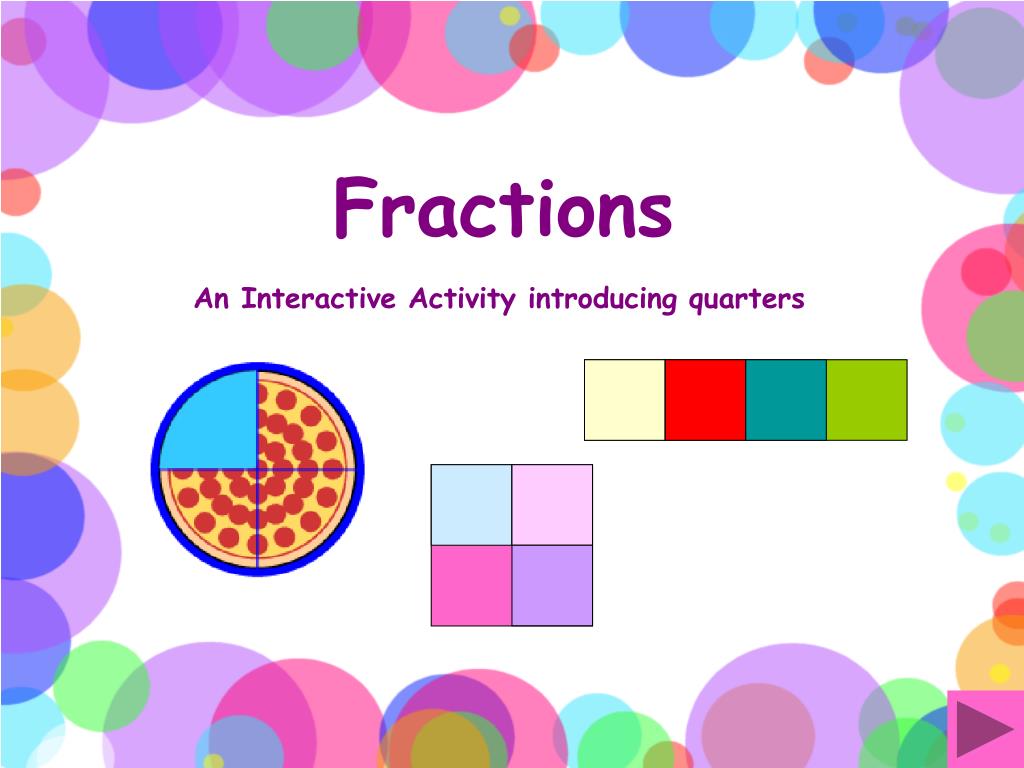 Fractions

An Interactive Activity introducing quarters